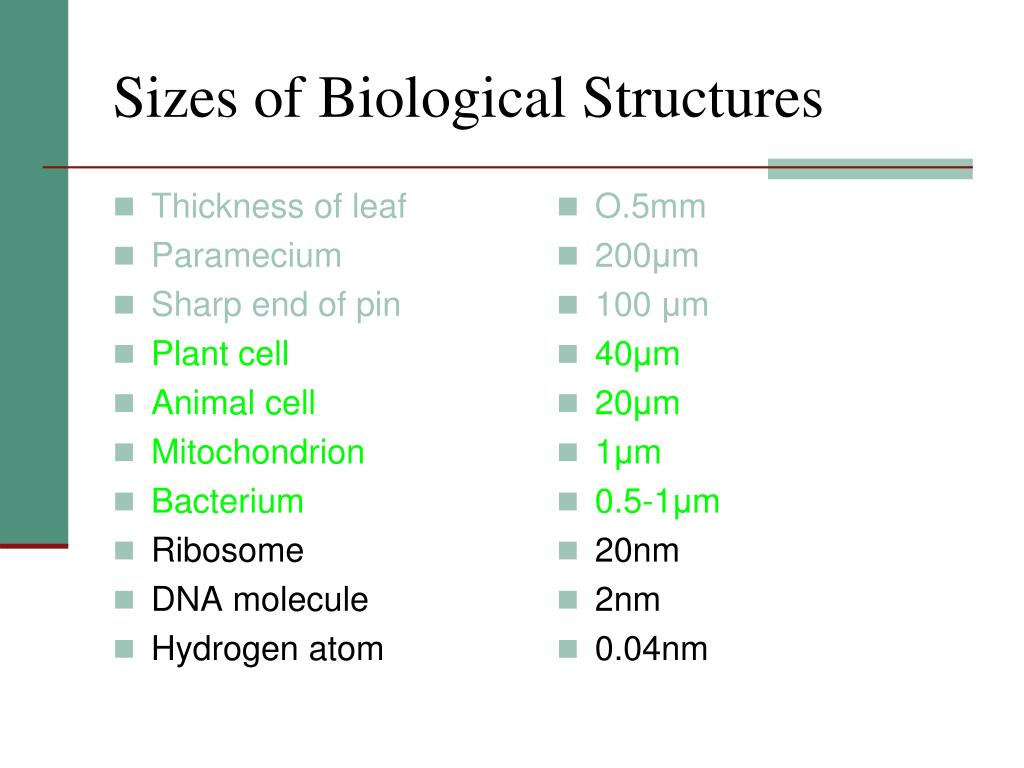 Sizes of Biological Structures

- Thickness of leaf
- Paramecium
- Sharp end of pin
- Plant cell
- Animal cell
- Mitochondrion
- Bacterium
- Ribosome
- DNA molecule
- Hydrogen atom

- O.5mm
- 200μm
- 100 μm
- 40μm
- 20μm
- 1μm
- 0.5-1μm
- 20nm
- 2nm
- 0.04nm